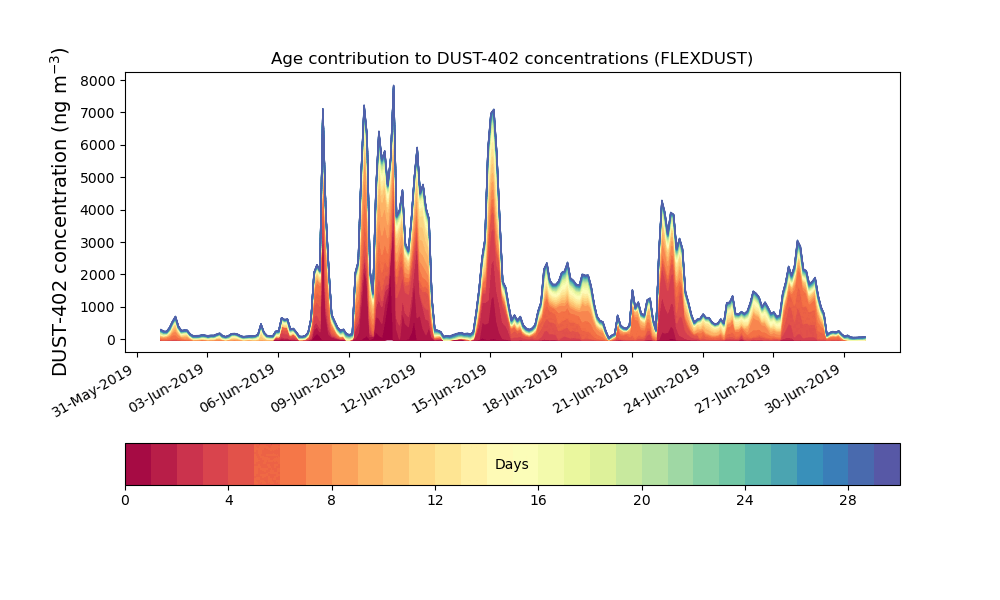 Age contribution to DUST-402 concentrations (FLEXDUST)

DUST-402 concentration (ng m$^{-3}$)

8000
7000
6000
5000
4000
3000
2000
1000
0

31-May-2019
03-Jun-2019
06-Jun-2019
09-Jun-2019
12-Jun-2019
15-Jun-2019
18-Jun-2019
21-Jun-2019
24-Jun-2019
27-Jun-2019
30-Jun-2019

Days

0
4
8
12
16
20
24
28